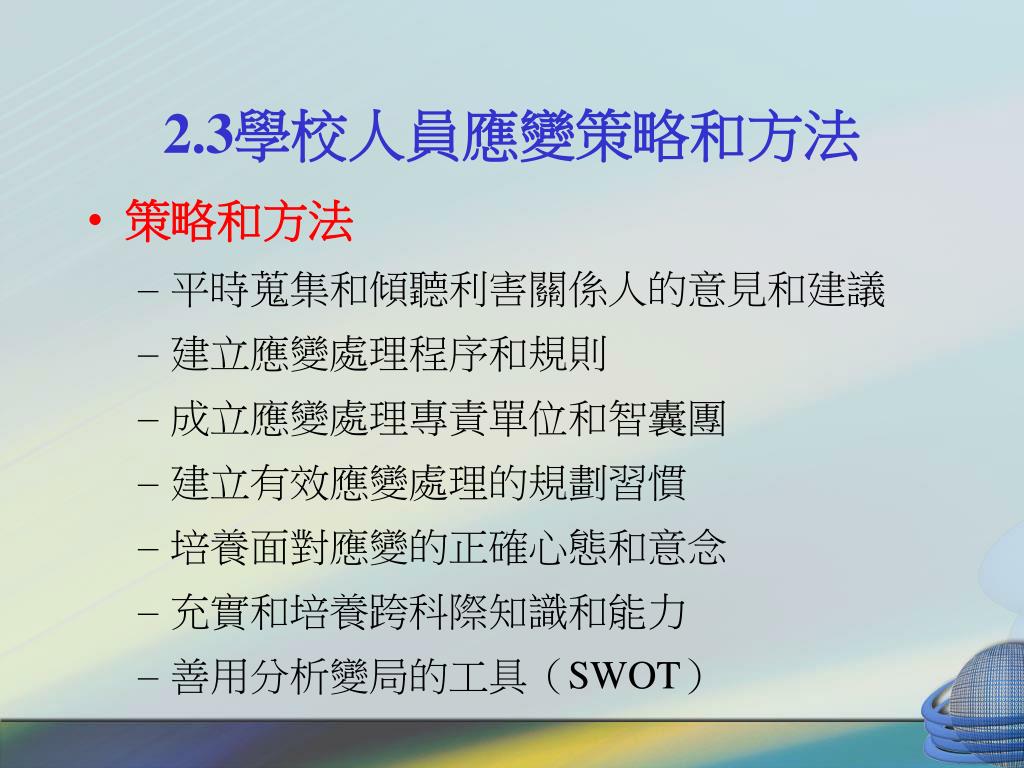 2.3學校人員應變策略和方法

• 策略和方法
– 平時蒐集和傾聽利害關係人的意見和建議
– 建立應變處理程序和規則
– 成立應變處理專責單位和智囊團
– 建立有效應變處理的規劃習慣
– 培養面對應變的正確心態和意念
– 充實和培養跨科際知識和能力
– 善用分析變局的工具（SWOT）